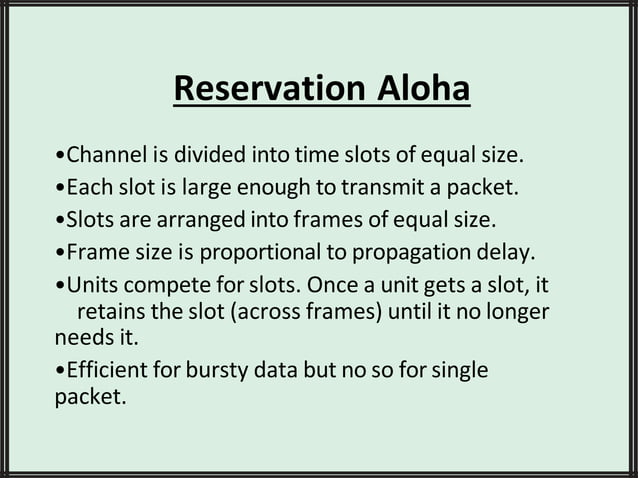 Reservation Aloha

•Channel is divided into time slots of equal size.

•Each slot is large enough to transmit a packet.

•Slots are arranged into frames of equal size.

•Frame size is proportional to propagation delay.

•Units compete for slots. Once a unit gets a slot, it retains the slot (across frames) until it no longer needs it.

•Efficient for bursty data but no so for single packet.